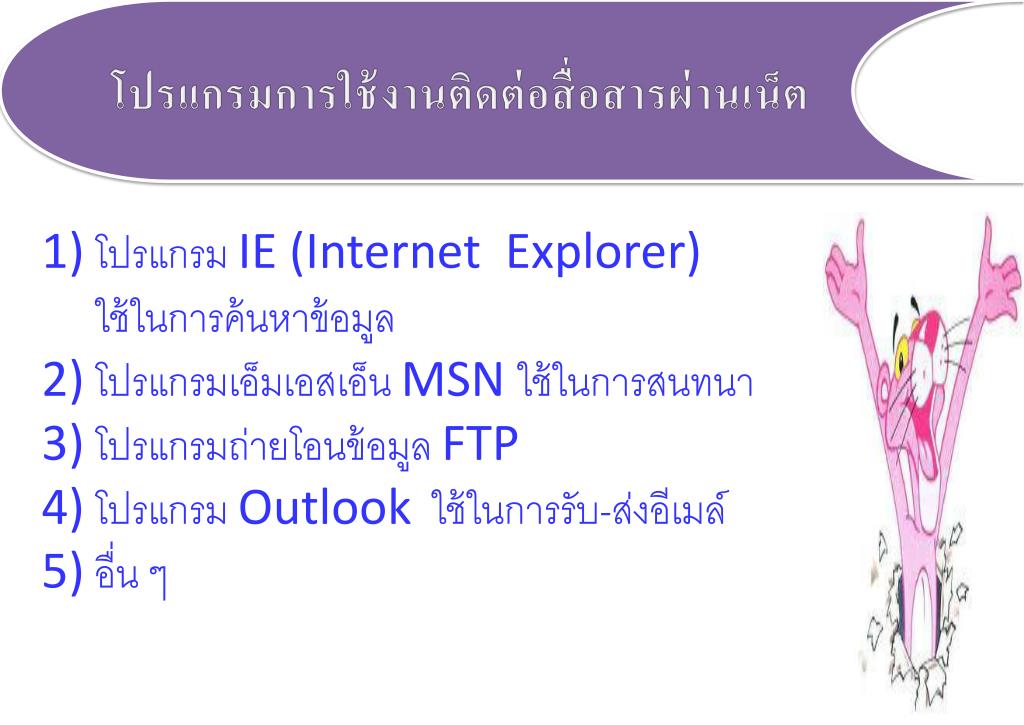 โปรแกรมการใช้งานติดต่อสื่อสารผ่านเน็ต

1) โปรแกรม IE (Internet Explorer) ใช้ในการค้นหาข้อมูล
2) โปรแกรมเอ็มเอสเอ็น MSN ใช้ในการสนทนา
3) โปรแกรมถ่ายโอนข้อมูล FTP
4) โปรแกรม Outlook ใช้ในการรับ-ส่งอีเมล์
5) อื่น ๆ